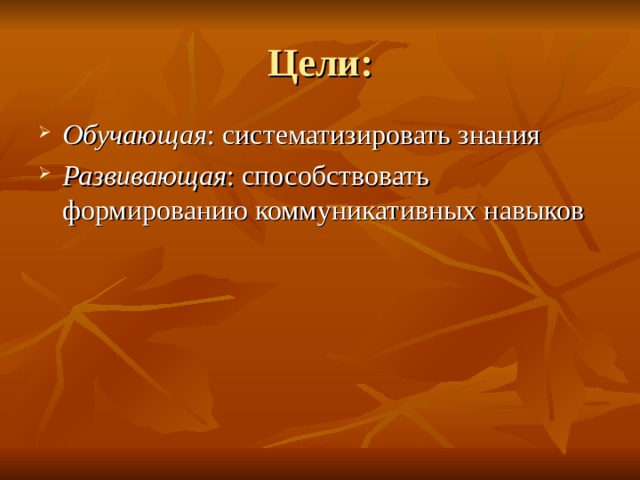 Цели:

Обучающая: систематизировать знания

Развивающая: способствовать формированию коммуникативных навыков